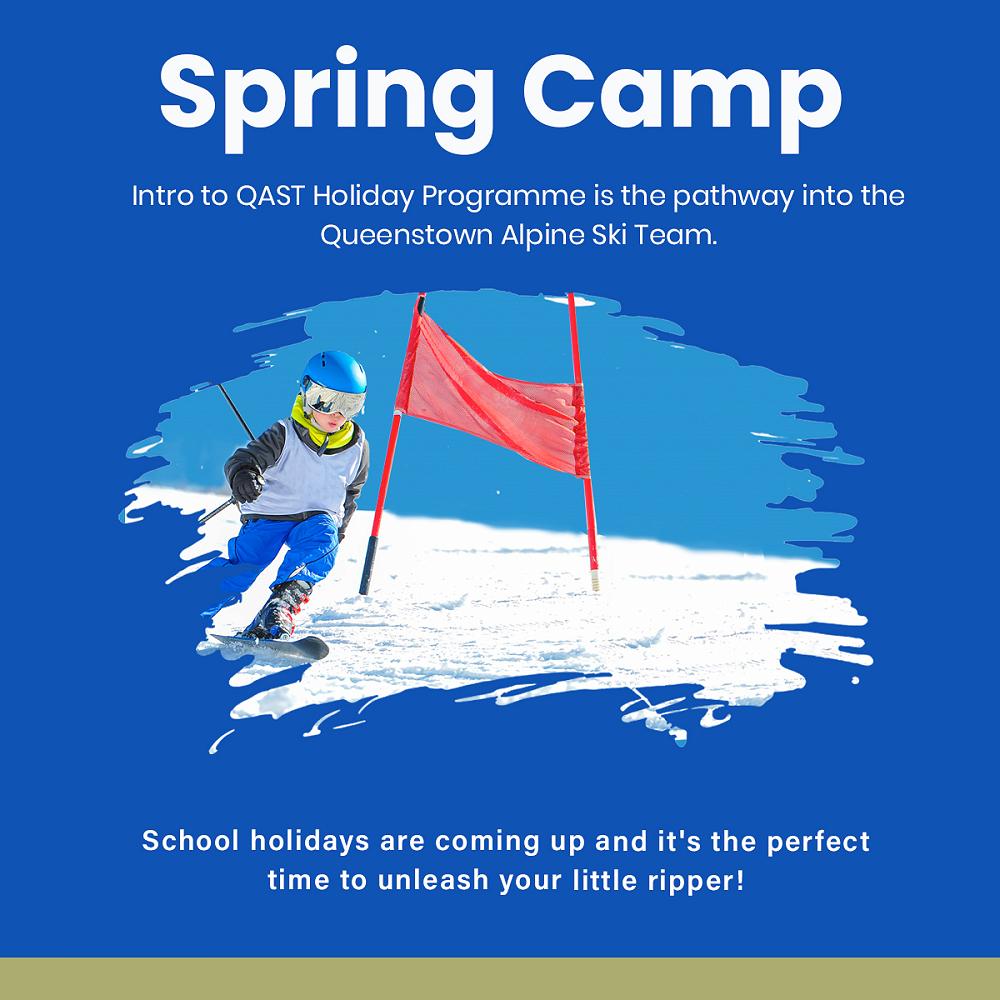 Spring Camp

Intro to QAST Holiday Programme is the pathway into the Queenstown Alpine Ski Team.

School holidays are coming up and it's the perfect time to unleash your little ripper!